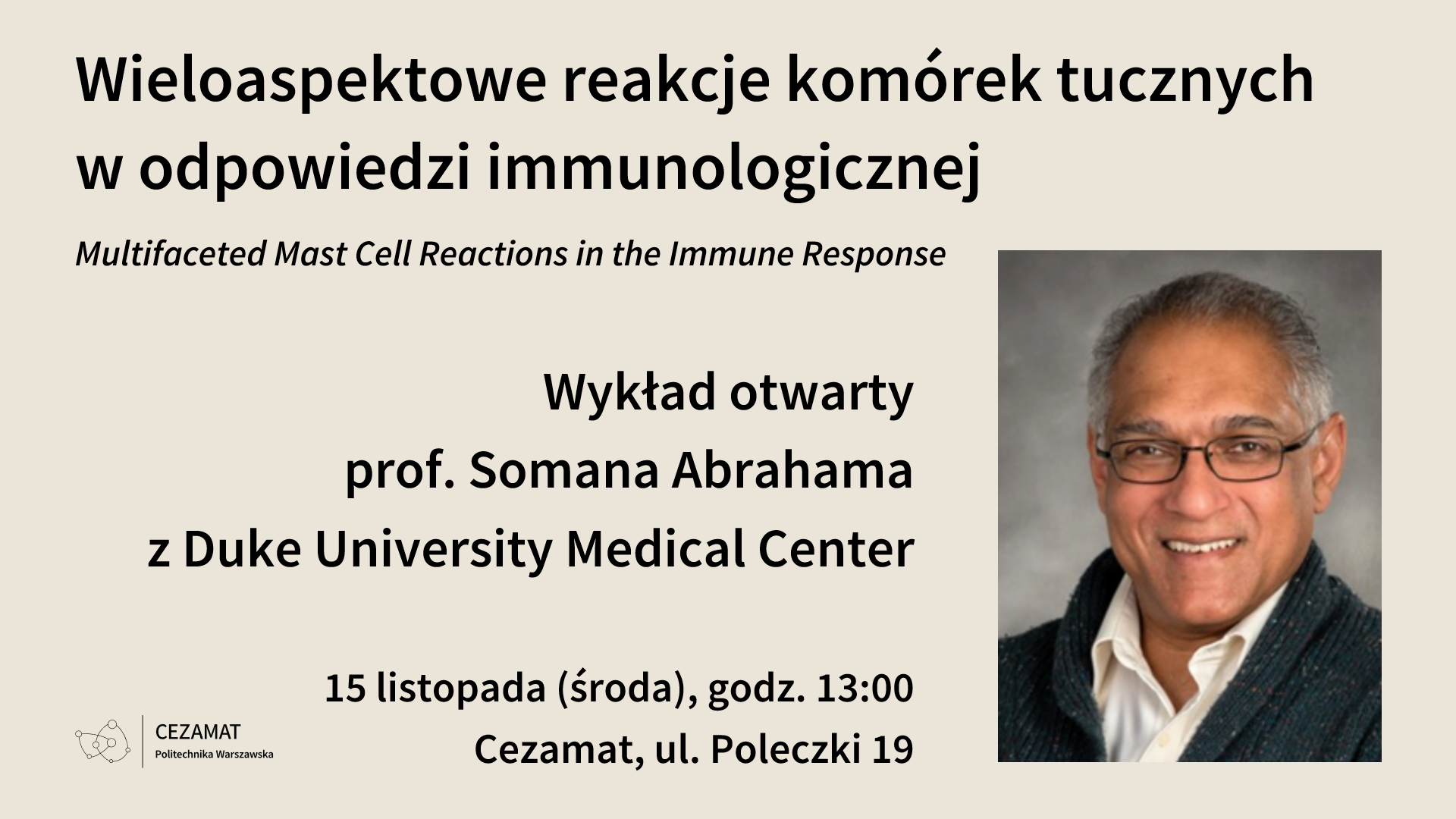 Wieloaspektowe reakcje komórek tucznych w odpowiedzi immunologicznej

Multifaceted Mast Cell Reactions in the Immune Response

Wykład otwarty
prof. Somana Abrahama
z Duke University Medical Center

15 listopada (środa), godz. 13:00
Cezamat, ul. Poleczki 19

CEZAMAT
Politechnika Warszawska